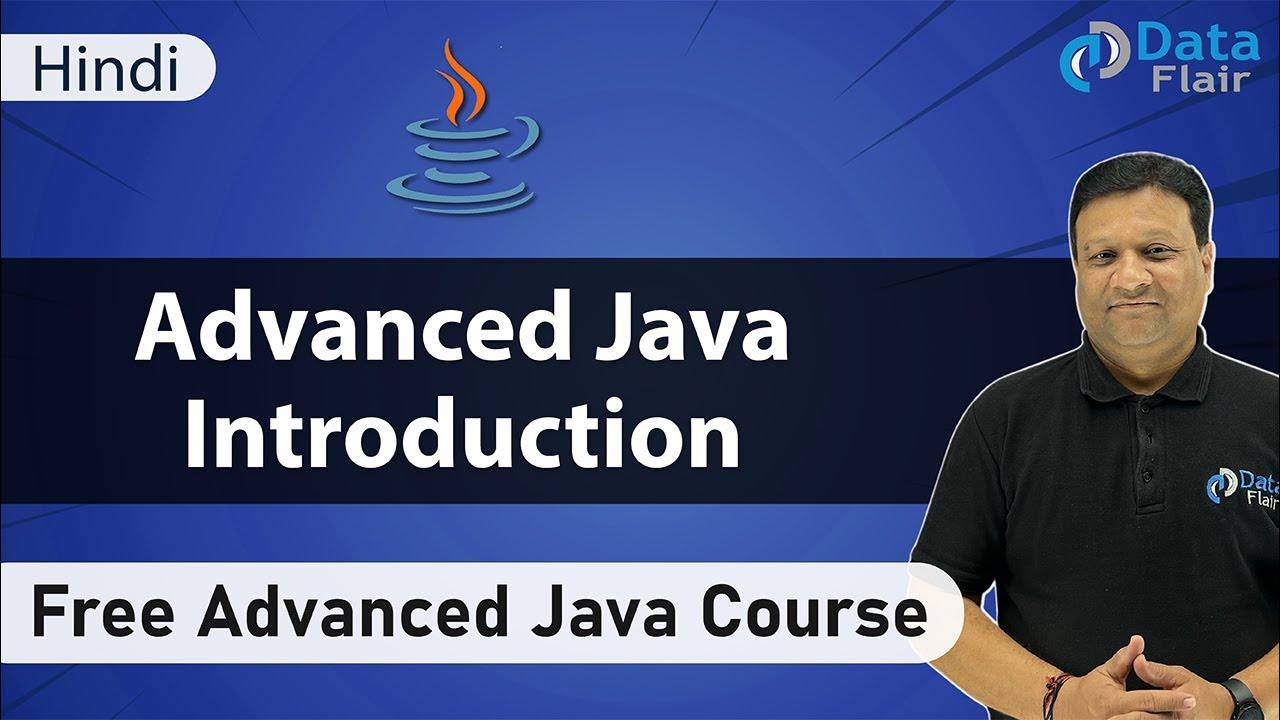 Hindi

Data Flair

Advanced Java Introduction

Data Flair

Free Advanced Java Course